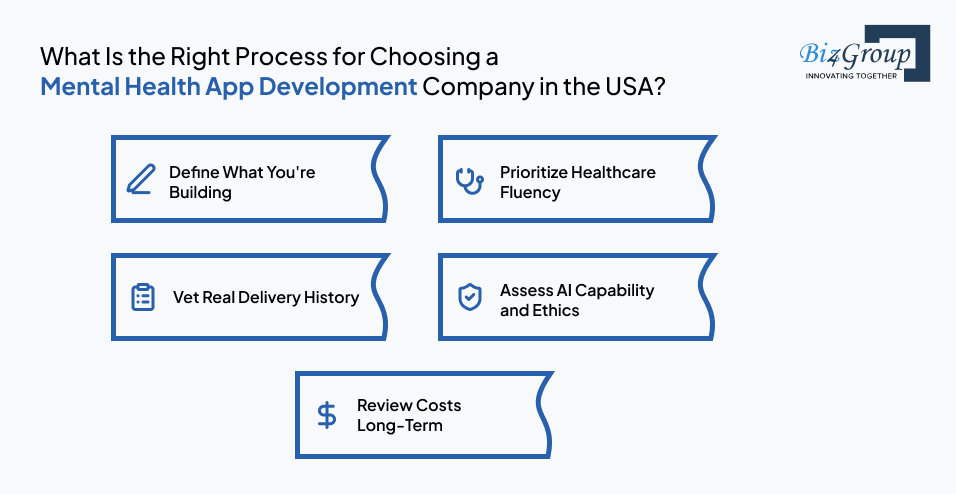 What Is the Right Process for Choosing a Mental Health App Development Company in the USA?

Biz4Group
INNOVATING TOGETHER

Define What You're Building

Prioritize Healthcare Fluency

Vet Real Delivery History

Assess AI Capability and Ethics

Review Costs Long-Term